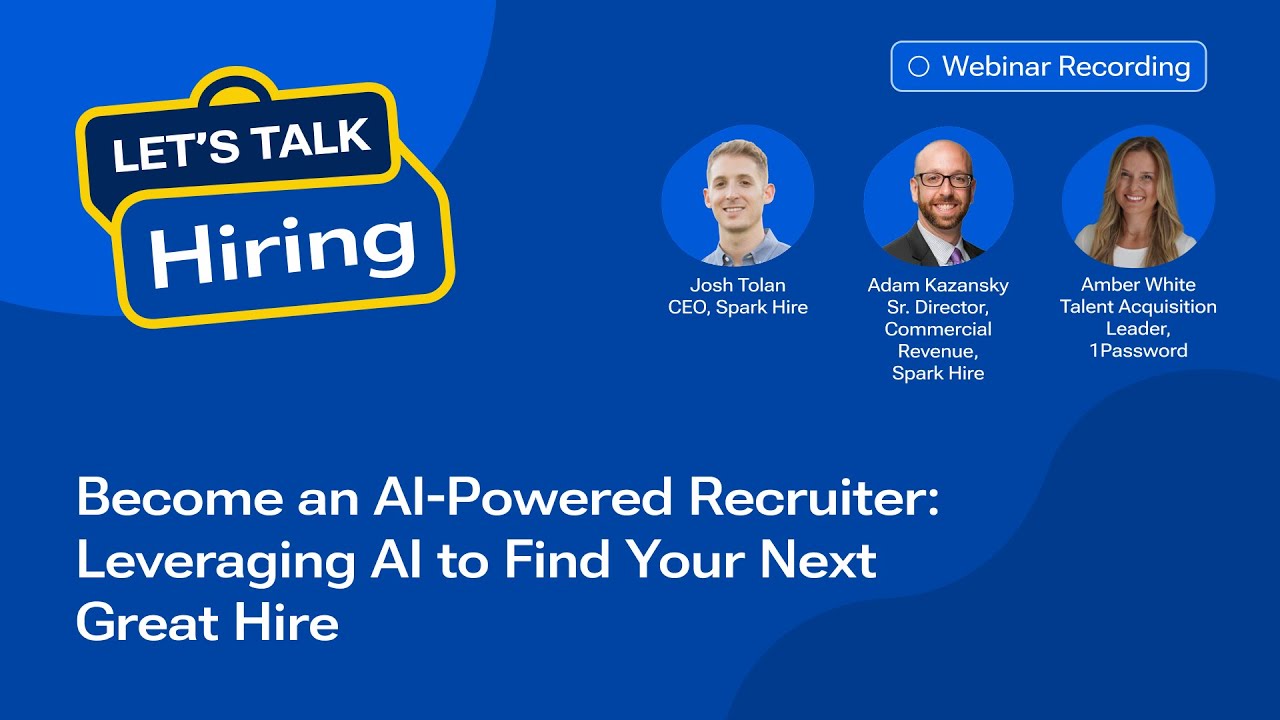 LET'S TALK
Hiring

Webinar Recording

Josh Tolan
CEO, Spark Hire

Adam Kazansky
Sr. Director, Commercial Revenue, Spark Hire

Amber White
Talent Acquisition Leader, 1Password

Become an AI-Powered Recruiter: Leveraging AI to Find Your Next Great Hire